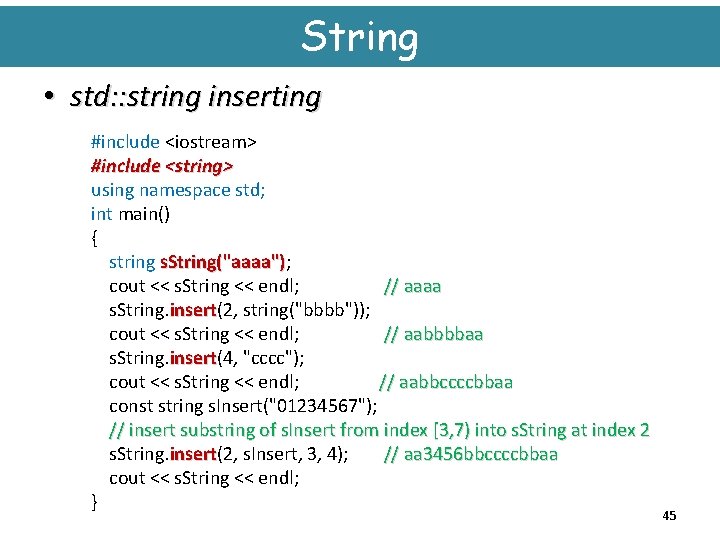 String

• std::string inserting

#include <iostream>
#include <string>
using namespace std;
int main()
{
string sString("aaaa");
cout << sString << endl; // aaaa
sString.insert(2, string("bbbb"));
cout << sString << endl; // aabbbbaa
sString.insert(4, "cccc");
cout << sString << endl; // aabbccccbbaa
const string sInsert("01234567");
// insert substring of sInsert from index [3,7) into sString at index 2
sString.insert(2, sInsert, 3, 4); // aa3456bbccccbbaa
cout << sString << endl;
}

45